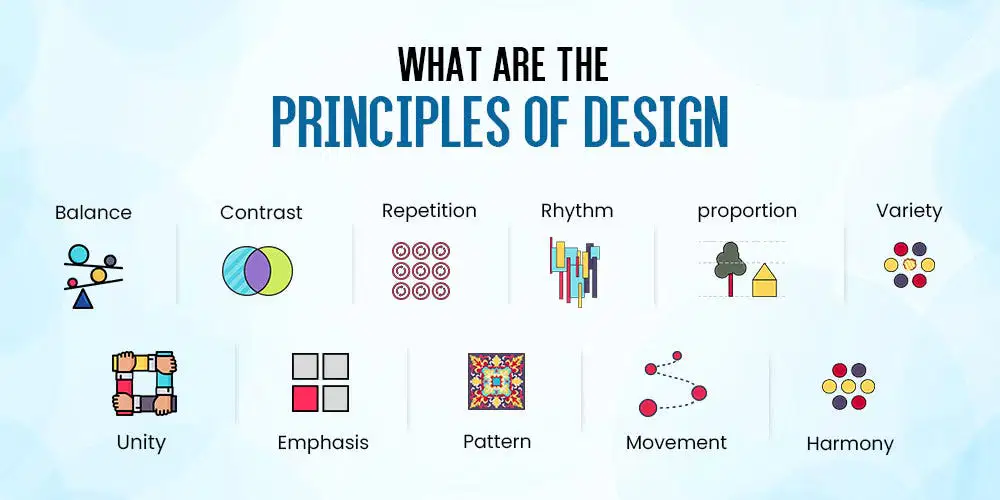 WHAT ARE THE
PRINCIPLES OF DESIGN

Balance

Contrast

Repetition

Rhythm

proportion

Variety

Unity

Emphasis

Pattern

Movement

Harmony